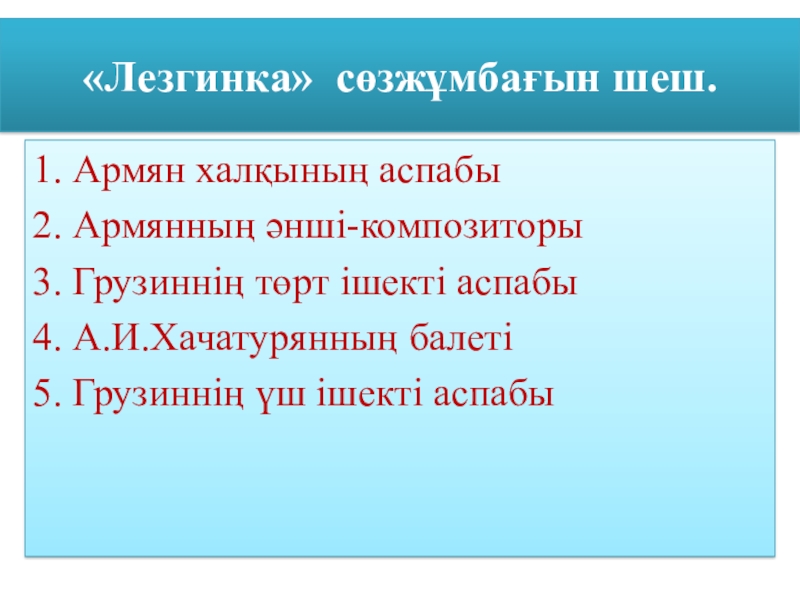 «Лезгинка» сөзжұмбағын шеш.

1. Армян халқының аспабы
2. Армянның әнші-композиторы
3. Грузиннің төрт ішекті аспабы
4. А.И.Хачатурянның балеті
5. Грузиннің үш ішекті аспабы